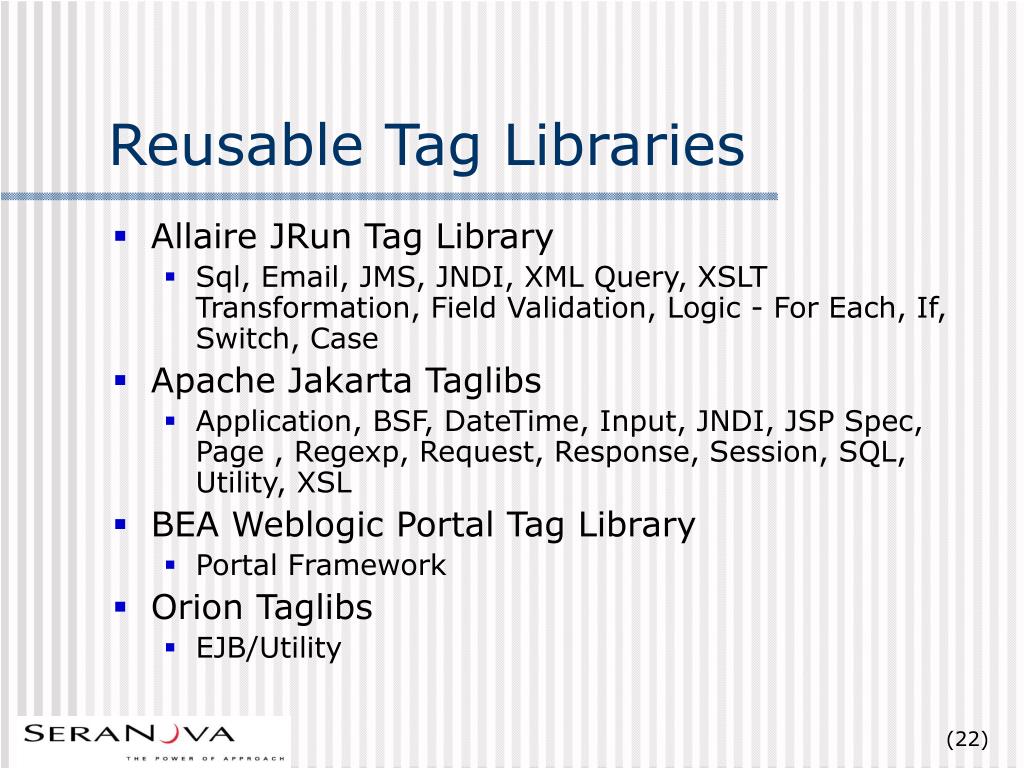 Reusable Tag Libraries

- Allaire JRun Tag Library
  - Sql, Email, JMS, JNDI, XML Query, XSLT Transformation, Field Validation, Logic - For Each, If, Switch, Case
- Apache Jakarta Taglibs
  - Application, BSF, DateTime, Input, JNDI, JSP Spec, Page , Regexp, Request, Response, Session, SQL, Utility, XSL
- BEA Weblogic Portal Tag Library
  - Portal Framework
- Orion Taglibs
  - EJB/Utility

SERANOVA
THE POWER OF APPROACH

(22)